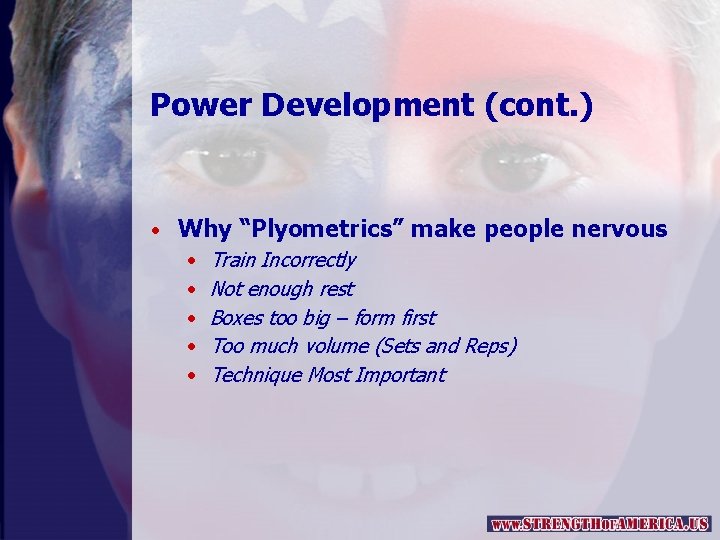 Power Development (cont.)

• Why “Plyometrics” make people nervous
  • Train Incorrectly
  • Not enough rest
  • Boxes too big – form first
  • Too much volume (Sets and Reps)
  • Technique Most Important

www.STRENGTHofAMERICA.US